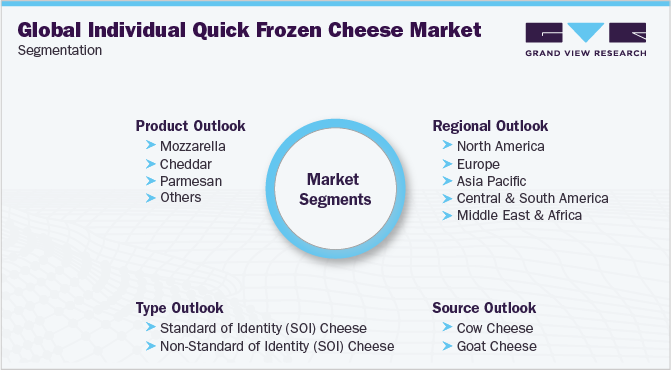 Global Individual Quick Frozen Cheese Market
Segmentation

GRAND VIEW RESEARCH

Product Outlook
Mozzarella
Cheddar
Parmesan
Others

Market Segments

Regional Outlook
North America
Europe
Asia Pacific
Central & South America
Middle East & Africa

Type Outlook
Standard of Identity (SOI) Cheese
Non-Standard of Identity (SOI) Cheese

Source Outlook
Cow Cheese
Goat Cheese